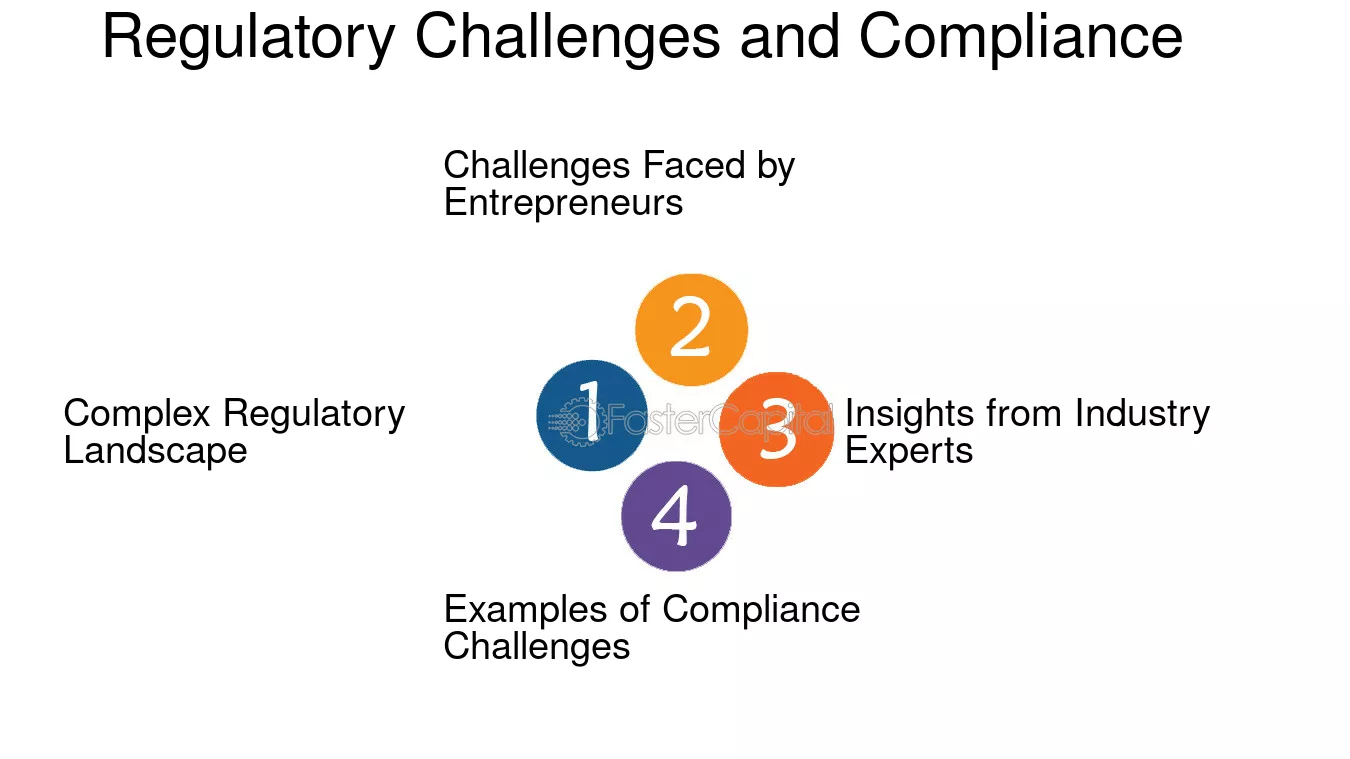 Regulatory Challenges and Compliance

Challenges Faced by Entrepreneurs

2

Complex Regulatory Landscape

1

3

Insights from Industry Experts

4

Examples of Compliance Challenges

FasterCapital